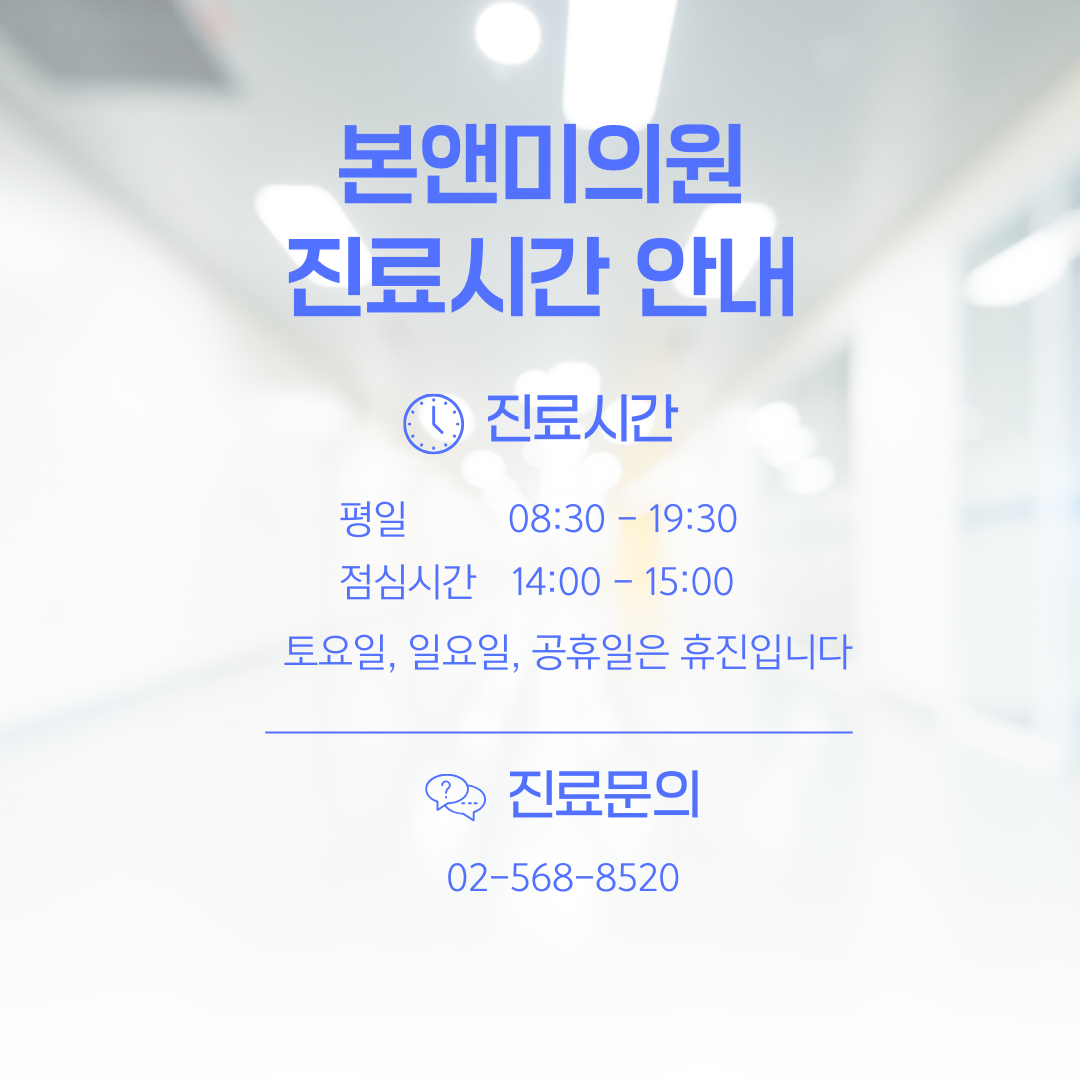 본앤미의원
진료시간 안내

진료시간

평일 08:30 - 19:30
점심시간 14:00 - 15:00
토요일, 일요일, 공휴일은 휴진입니다

진료문의

02-568-8520